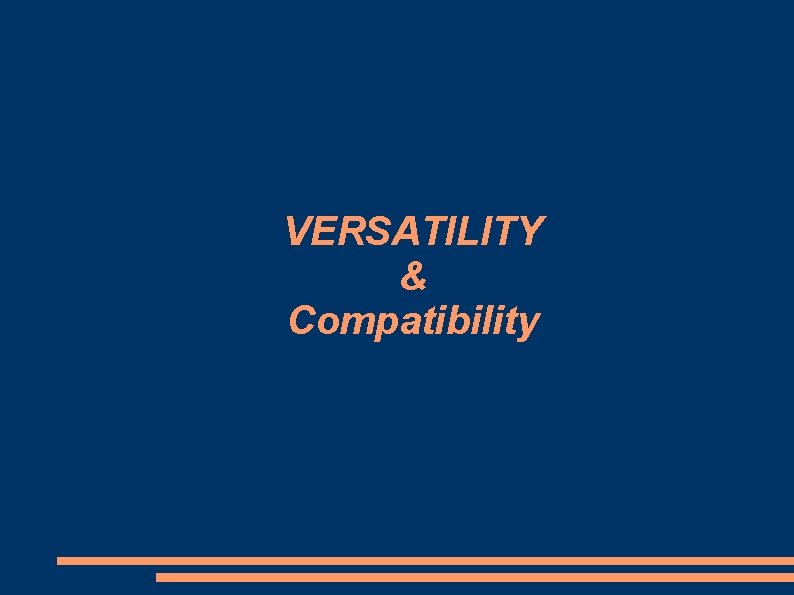 VERSATILITY
&
Compatibility